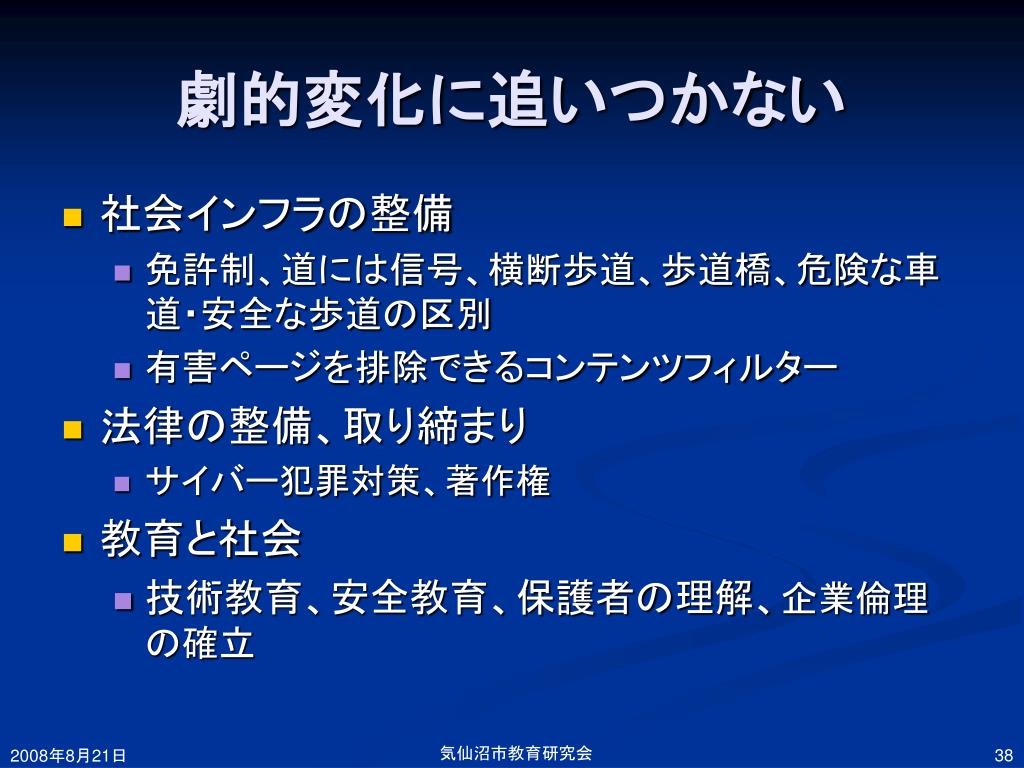 劇的変化に追いつかない

社会インフラの整備
免許制、道には信号、横断歩道、歩道橋、危険な車道・安全な歩道の区別
有害ページを排除できるコンテンツフィルター

法律の整備、取り締まり
サイバー犯罪対策、著作権

教育と社会
技術教育、安全教育、保護者の理解、企業倫理の確立

2008年8月21日
気仙沼市教育研究会
38